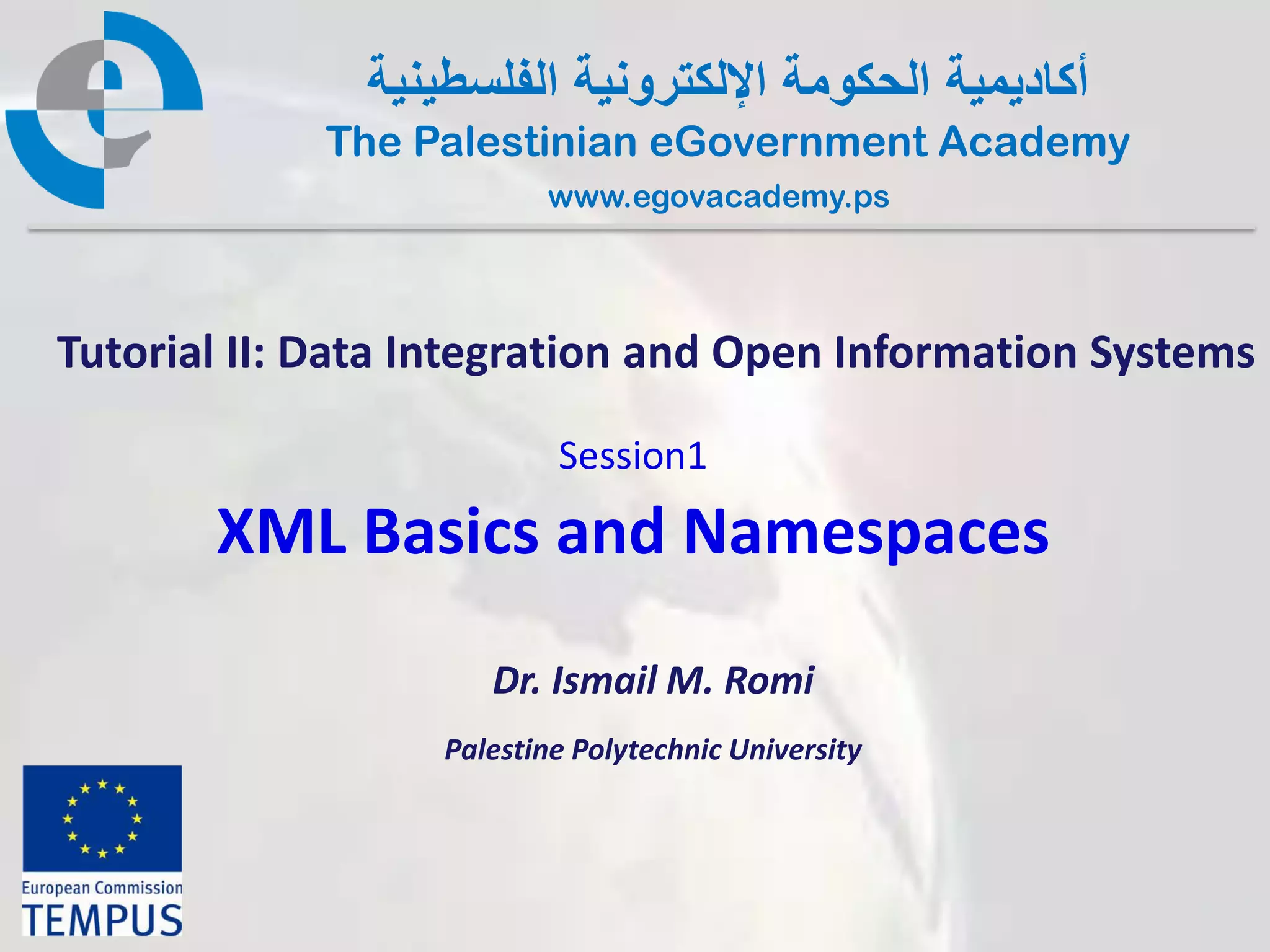 أكاديمية الحكومة الإلكترونية الفلسطينية
The Palestinian eGovernment Academy
www.egovacademy.ps

Tutorial II: Data Integration and Open Information Systems

Session1

XML Basics and Namespaces

Dr. Ismail M. Romi

Palestine Polytechnic University

European Commission
TEMPUS